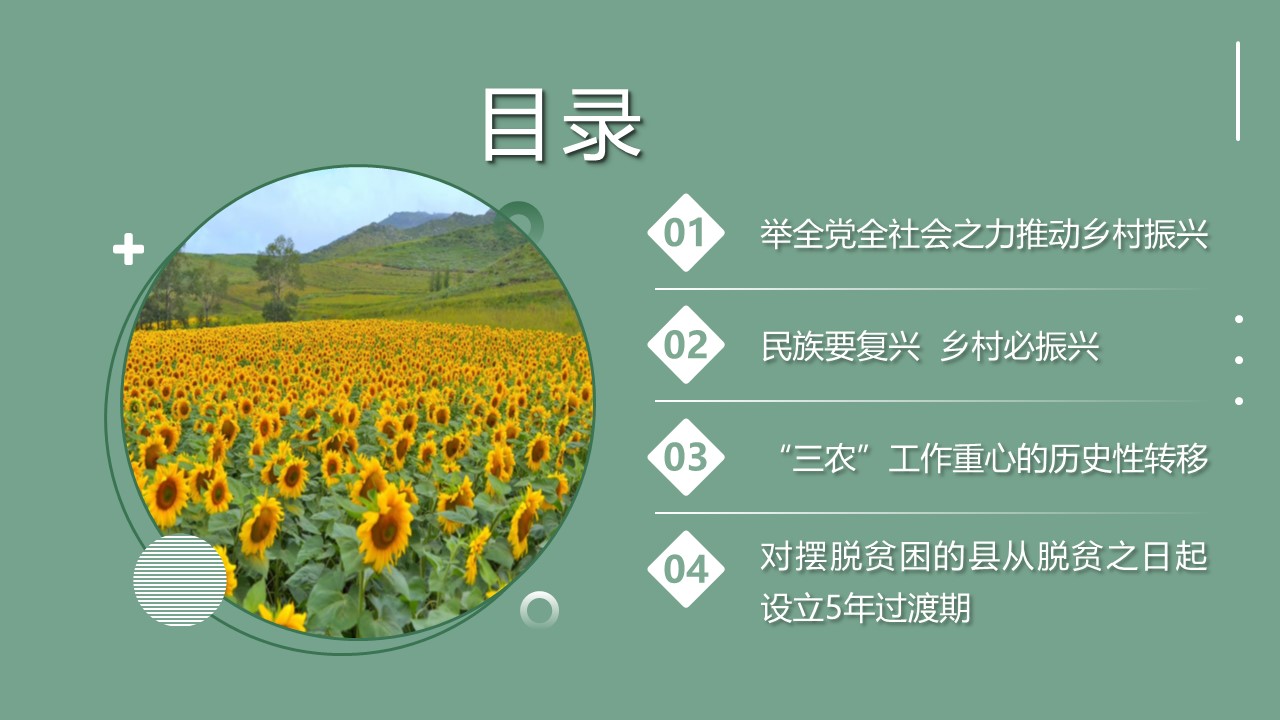 目录

01 举全党全社会之力推动乡村振兴

02 民族要复兴 乡村必振兴

03 “三农”工作重心的历史性转移

04 对摆脱贫困的县从脱贫之日起设立5年过渡期